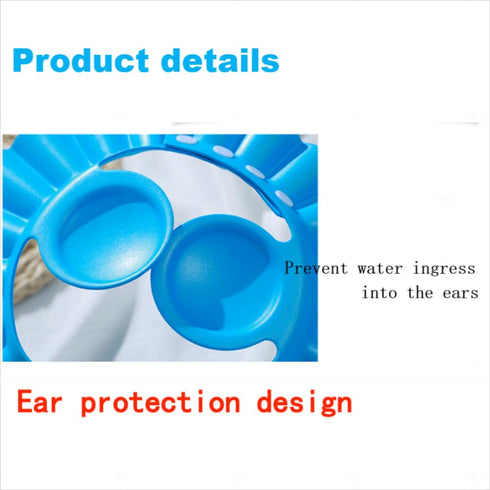 Product details

Prevent water ingress into the ears

Ear protection design